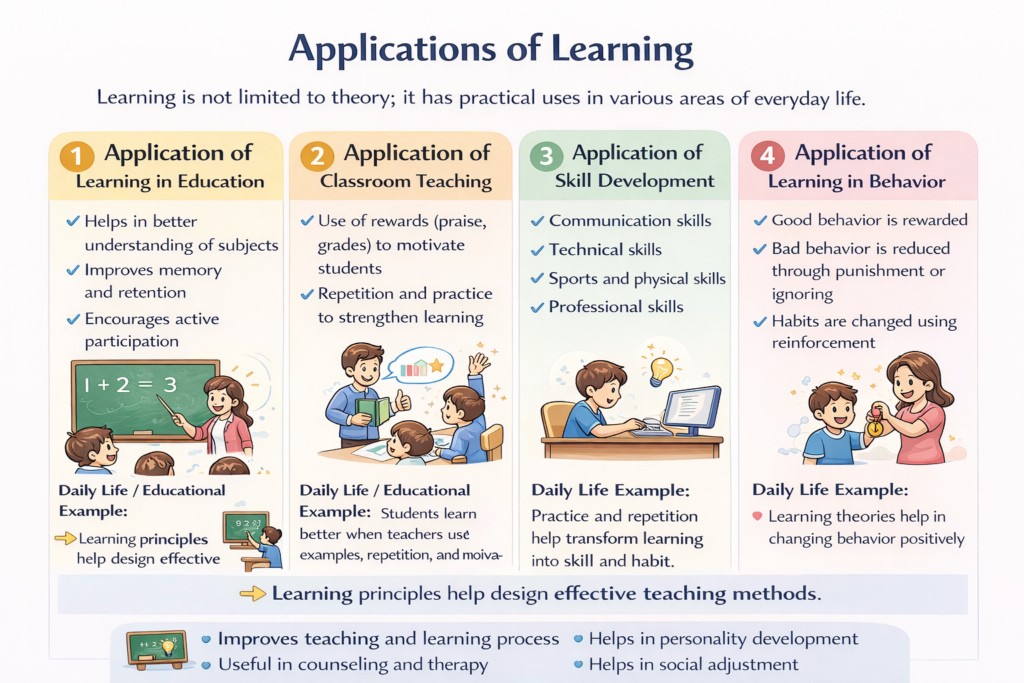 Applications of Learning

Learning is not limited to theory; it has practical uses in various areas of everyday life.

1 Application of Learning in Education

✓ Helps in better understanding of subjects
✓ Improves memory and retention
✓ Encourages active participation

1 + 2 = 3

Daily Life / Educational Example:

Learning principles help design effective

2 Application of Classroom Teaching

✓ Use of rewards (praise, grades) to motivate students
✓ Repetition and practice to strengthen learning

Daily Life / Educational Example: Students learn better when teachers use examples, repetition, and moiva-

3 Application of Skill Development

✓ Communication skills
✓ Technical skills
✓ Sports and physical skills
✓ Professional skills

Daily Life Example:

Practice and repetition help transform learning into skill and habit.

4 Application of Learning in Behavior

✓ Good behavior is rewarded
✓ Bad behavior is reduced through punishment or ignoring
✓ Habits are changed using reinforcement

Daily Life Example:

Learning theories help in changing behavior positively

Learning principles help design effective teaching methods.

• Improves teaching and learning process
• Useful in counseling and therapy
• Helps in personality development
• Helps in social adjustment